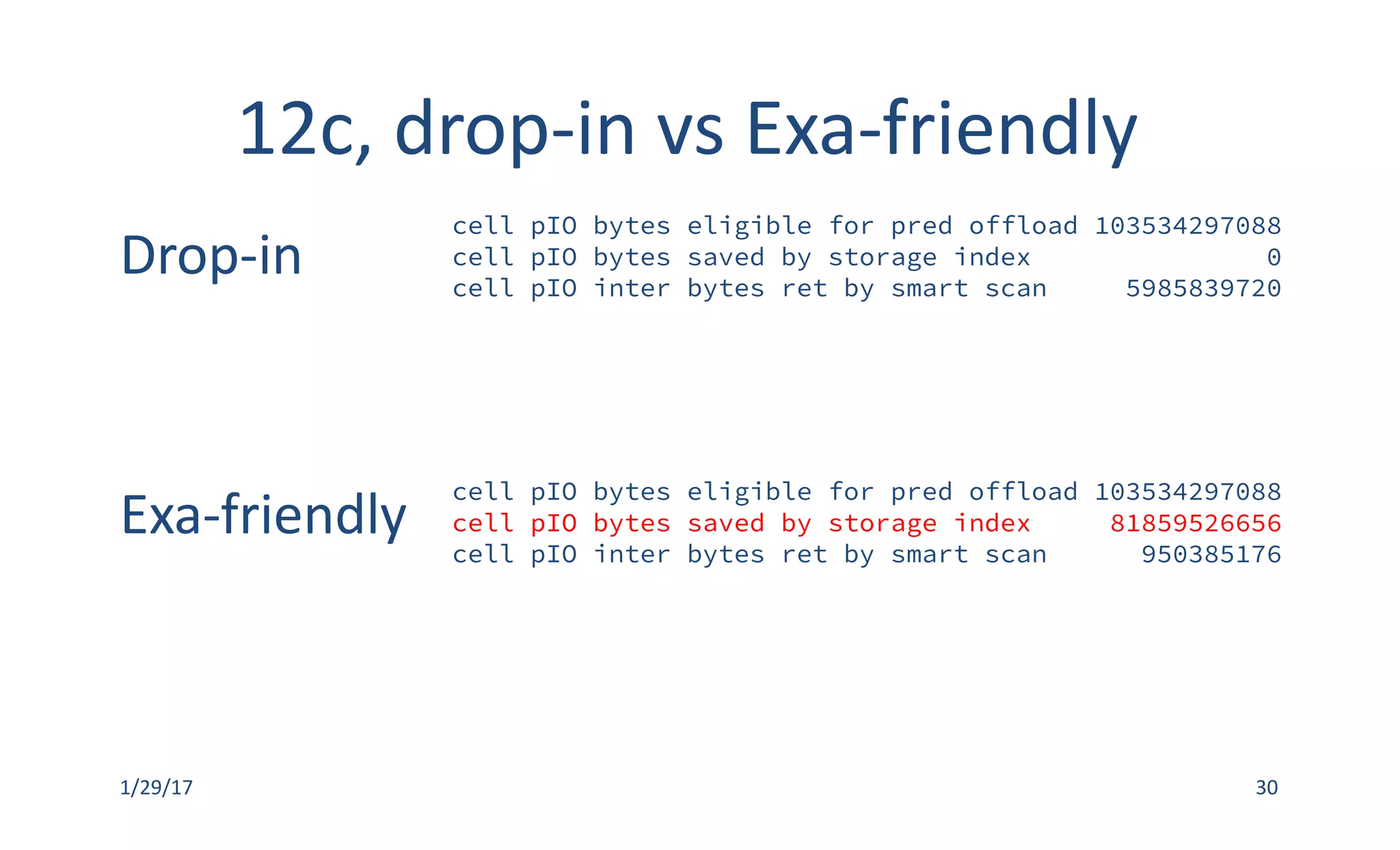 12c, drop-in vs Exa-friendly

Drop-in

cell pIO bytes eligible for pred offload 103534297088
cell pIO bytes saved by storage index 0
cell pIO inter bytes ret by smart scan 5985839720

Exa-friendly

cell pIO bytes eligible for pred offload 103534297088
cell pIO bytes saved by storage index 81859526656
cell pIO inter bytes ret by smart scan 950385176

1/29/17

30